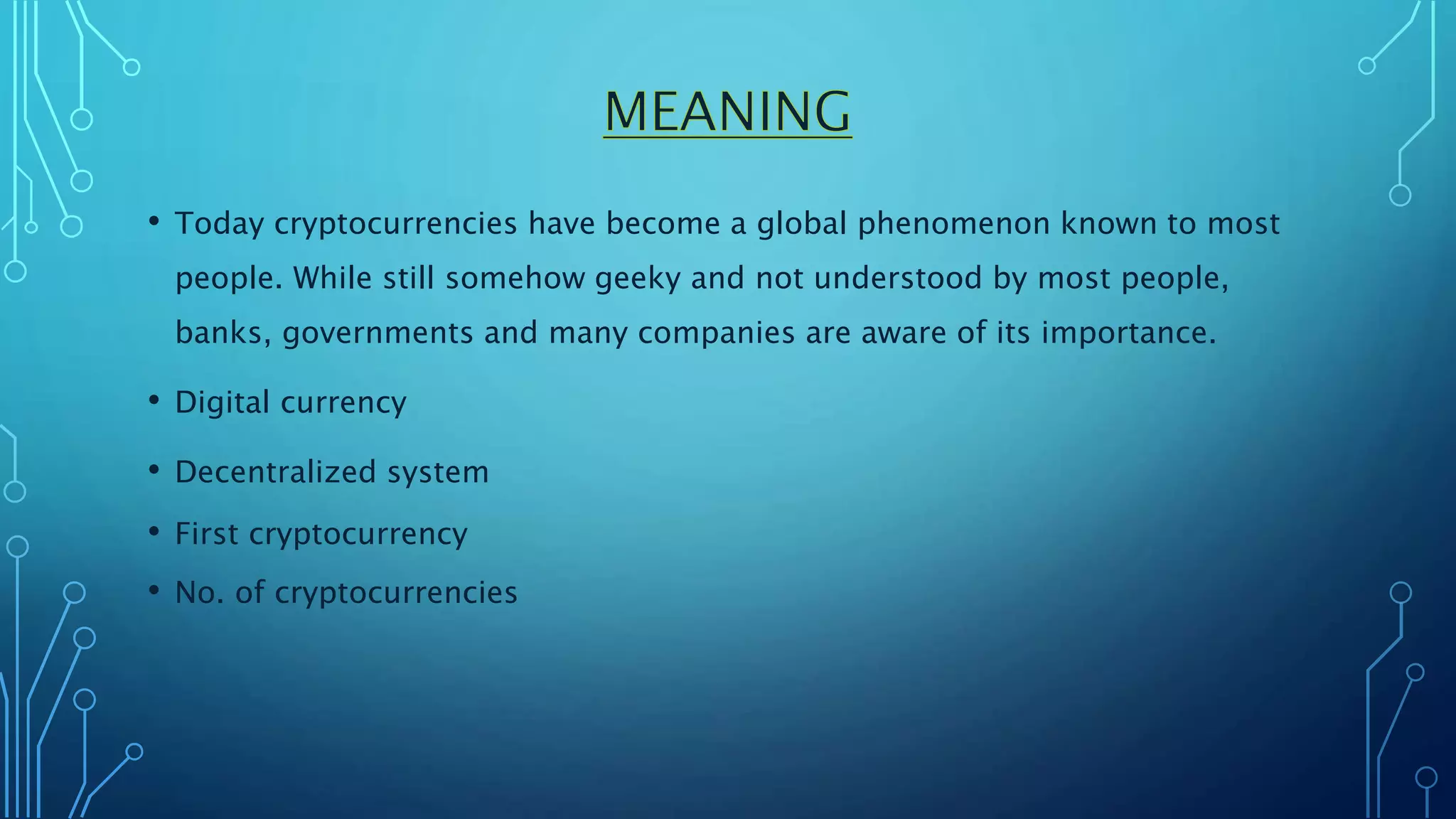 MEANING

• Today cryptocurrencies have become a global phenomenon known to most people. While still somehow geeky and not understood by most people, banks, governments and many companies are aware of its importance.

• Digital currency

• Decentralized system

• First cryptocurrency

• No. of cryptocurrencies